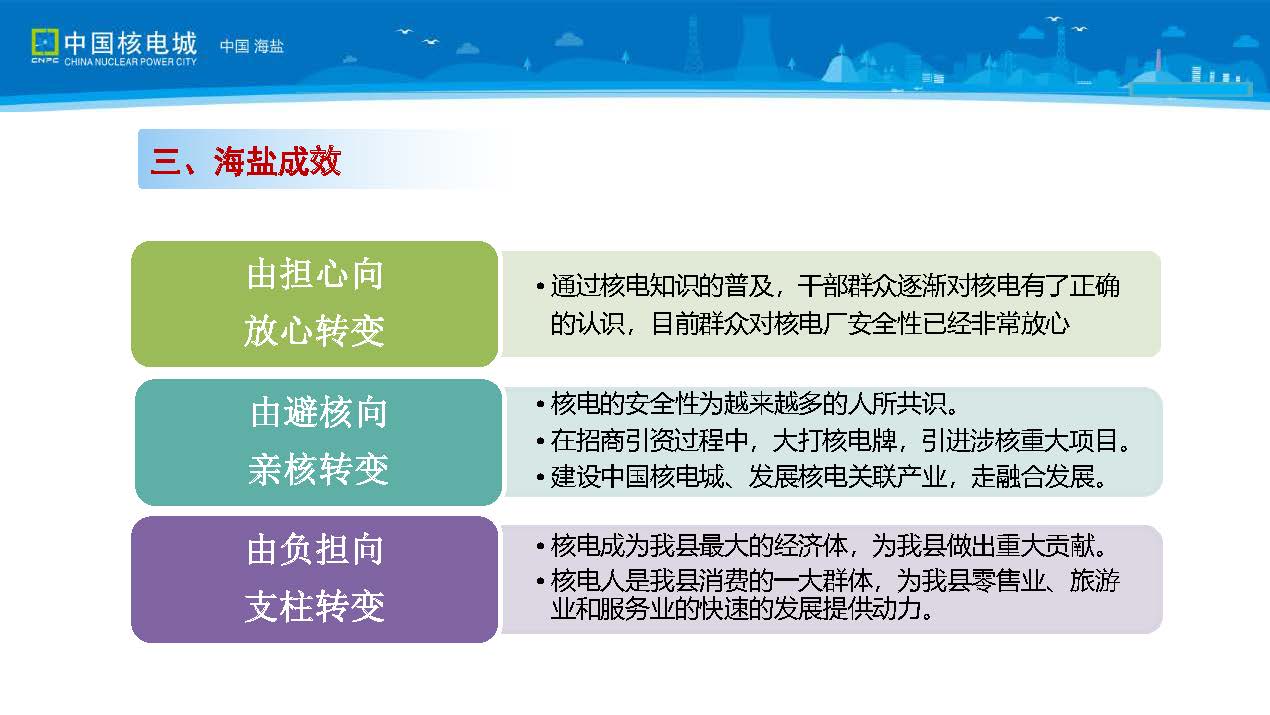 中国核电城 CNPC CHINA NUCLEAR POWER CITY 中国 海盐

三、海盐成效

由担心向
放心转变

• 通过核电知识的普及，干部群众逐渐对核电有了正确的认识，目前群众对核电厂安全性已经非常放心

由避核向
亲核转变

• 核电的安全性为越来越多的人所共识。
• 在招商引资过程中，大打核电牌，引进涉核重大项目。
• 建设中国核电城、发展核电关联产业，走融合发展。

由负担向
支柱转变

• 核电成为我县最大的经济体，为我县做出重大贡献。
• 核电人是我县消费的一大群体，为我县零售业、旅游业和服务业的快速的发展提供动力。